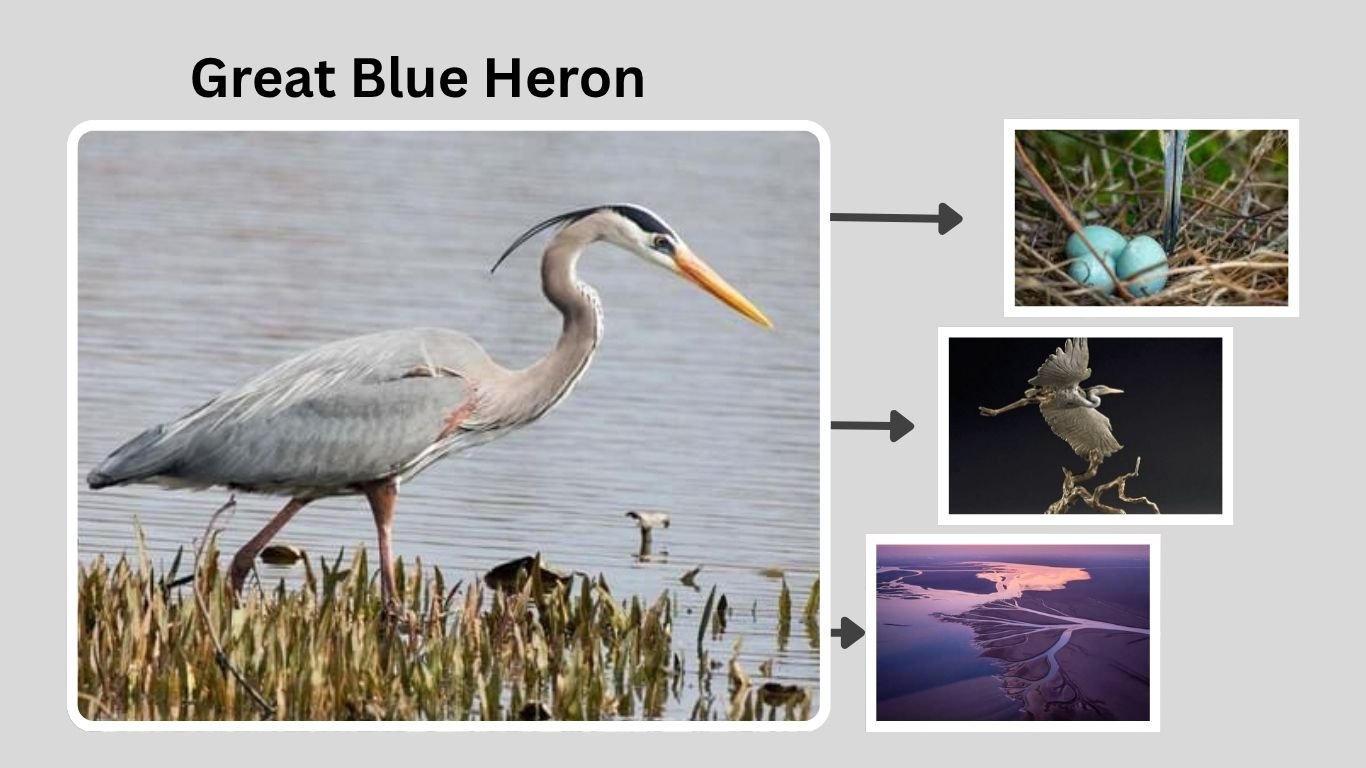 Great Blue Heron